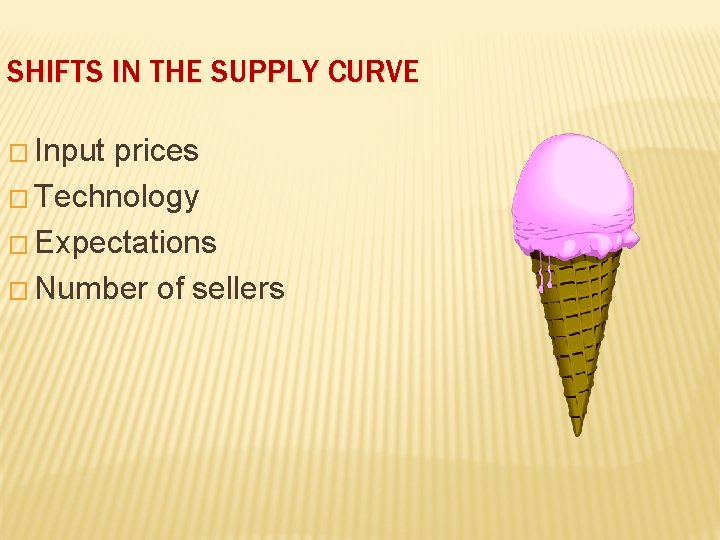 SHIFTS IN THE SUPPLY CURVE

□ Input prices
□ Technology
□ Expectations
□ Number of sellers